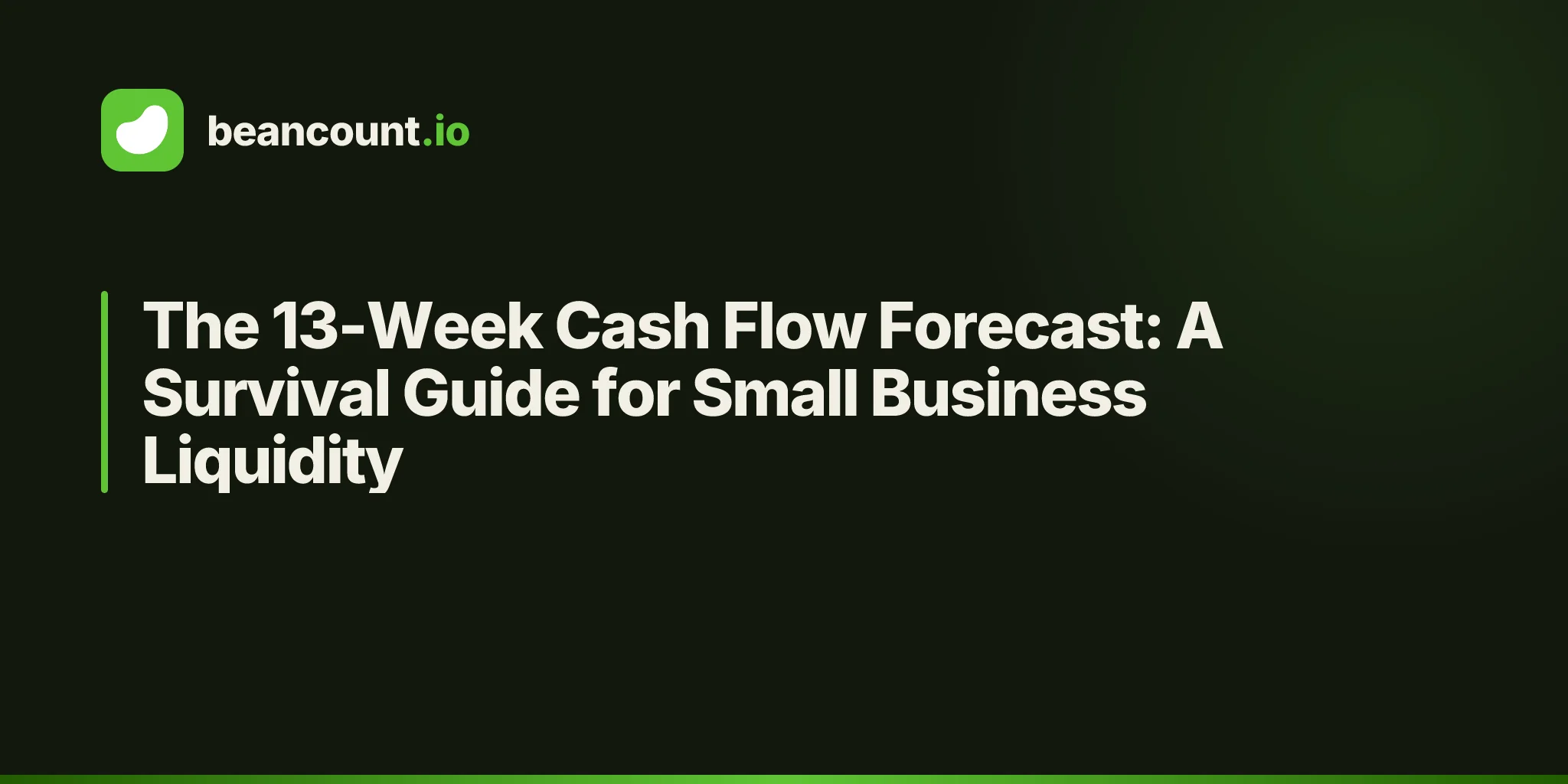 beancount.io

The 13-Week Cash Flow Forecast: A Survival Guide for Small Business Liquidity